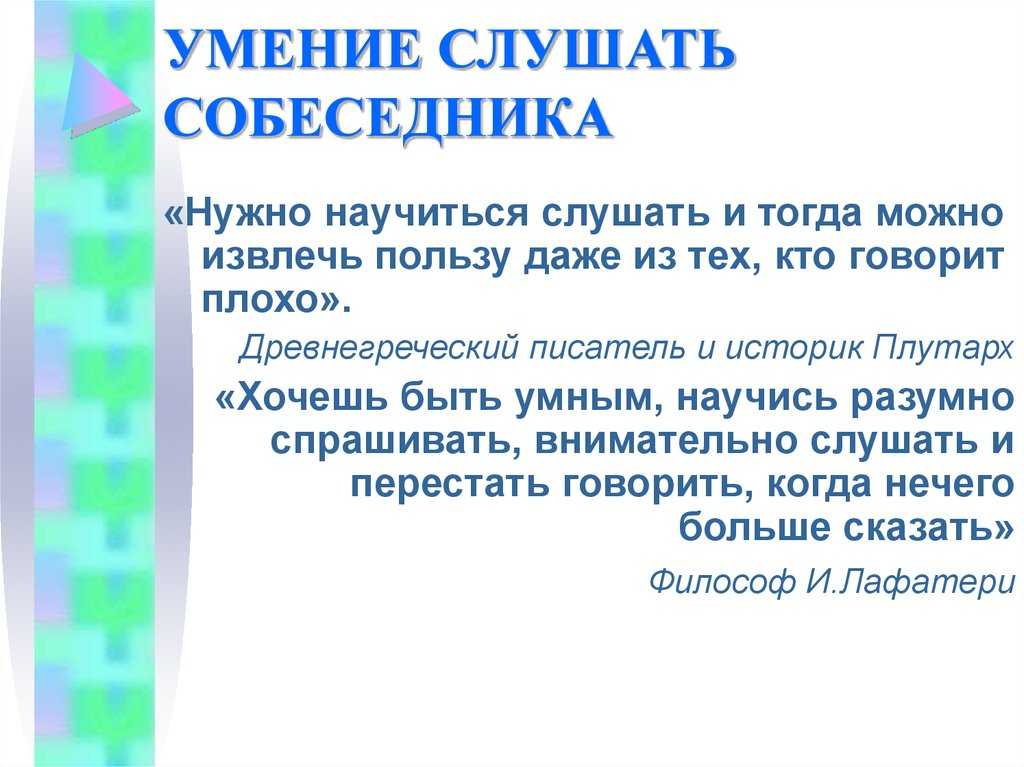 УМЕНИЕ СЛУШАТЬ СОБЕСЕДНИКА

«Нужно научиться слушать и тогда можно извлечь пользу даже из тех, кто говорит плохо».

Древнегреческий писатель и историк Плутарх

«Хочешь быть умным, научись разумно спрашивать, внимательно слушать и перестать говорить, когда нечего больше сказать»

Философ И.Лафатери